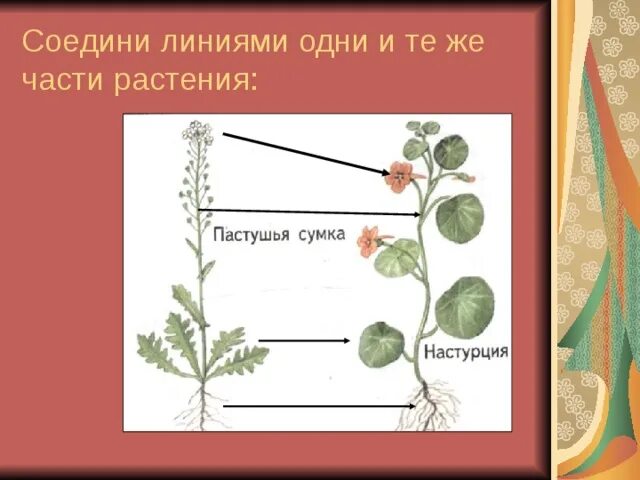 Соедини линиями одни и те же части растения:

Пастушья сумка

Настурция